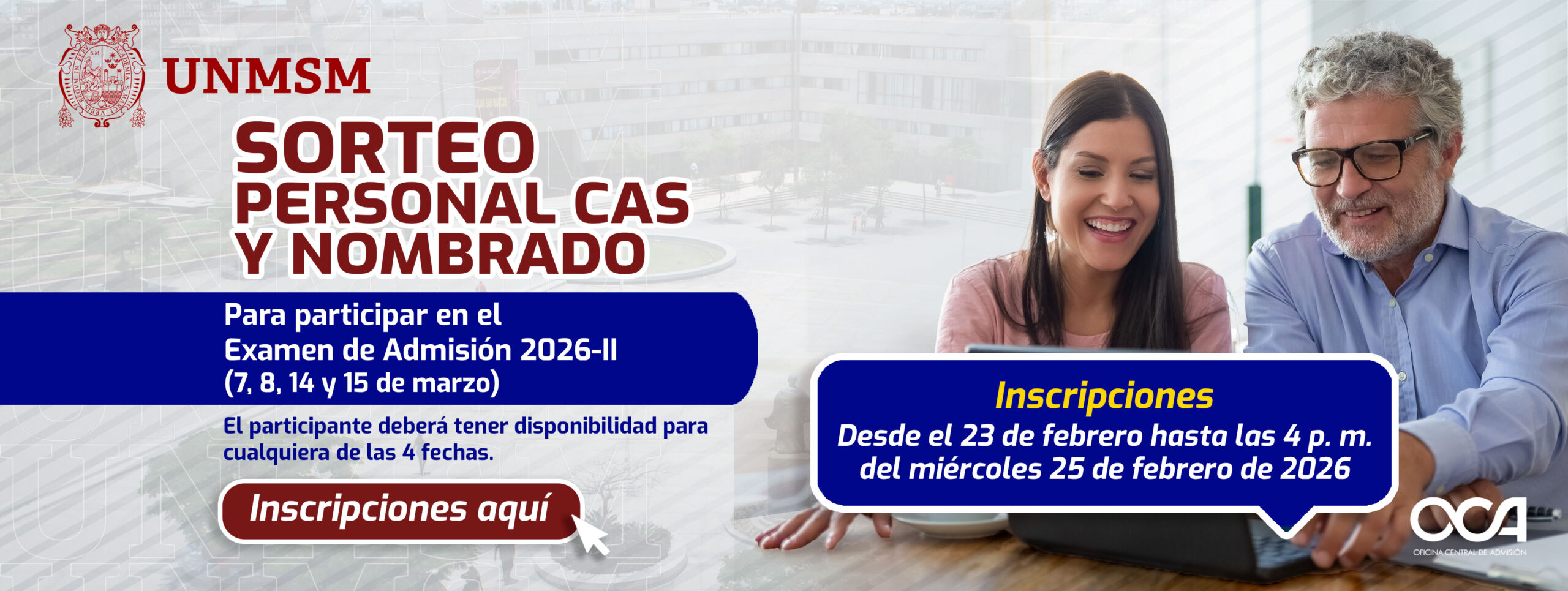 UNMSM

SORTEO
PERSONAL CAS
Y NOMBRADO

Para participar en el
Examen de Admisión 2026-II
(7, 8, 14 y 15 de marzo)

El participante deberá tener disponibilidad para cualquiera de las 4 fechas.

Inscripciones aquí

Inscripciones
Desde el 23 de febrero hasta las 4 p. m. del miércoles 25 de febrero de 2026

OCA
OFICINA CENTRAL DE ADMISIÓN